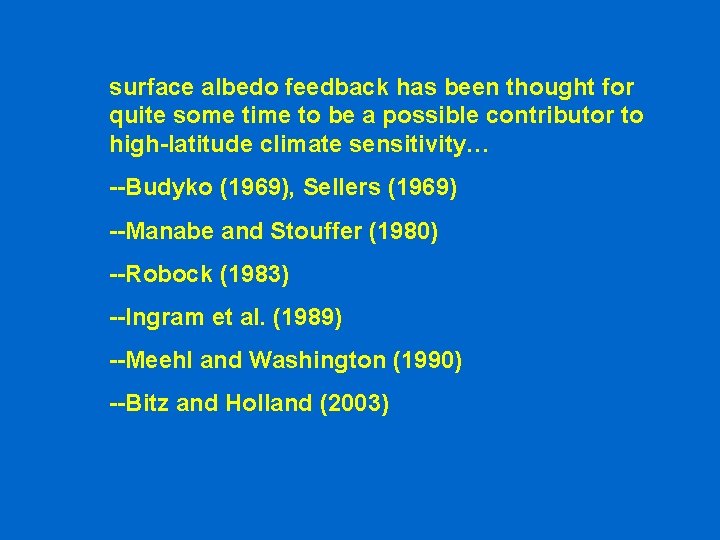 surface albedo feedback has been thought for quite some time to be a possible contributor to high-latitude climate sensitivity…

--Budyko (1969), Sellers (1969)

--Manabe and Stouffer (1980)

--Robock (1983)

--Ingram et al. (1989)

--Meehl and Washington (1990)

--Bitz and Holland (2003)